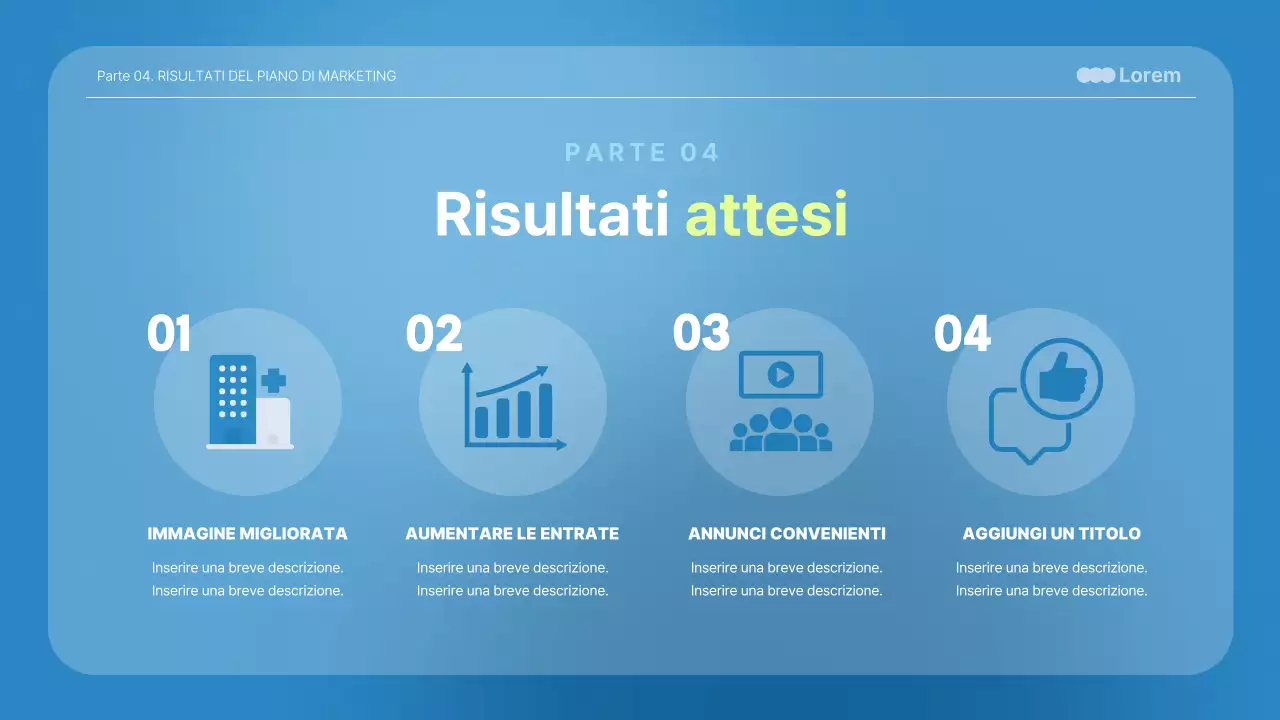 Parte 04. RISULTATI DEL PIANO DI MARKETING

Lorem

PARTE 04

Risultati attesi

01

IMMAGINE MIGLIORATA

Inserire una breve descrizione. Inserire una breve descrizione.

02

AUMENTARE LE ENTRATE

Inserire una breve descrizione. Inserire una breve descrizione.

03

ANNUNCI CONVENIENTI

Inserire una breve descrizione. Inserire una breve descrizione.

04

AGGIUNGI UN TITOLO

Inserire una breve descrizione. Inserire una breve descrizione.